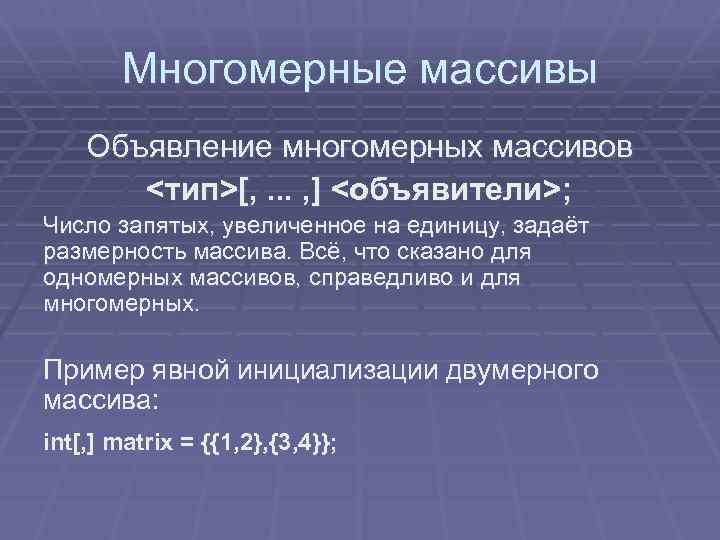 Многомерные массивы

Объявление многомерных массивов

<тип>[, ... ,] <объявители>;

Число запятых, увеличенное на единицу, задаёт размерность массива. Всё, что сказано для одномерных массивов, справедливо и для многомерных.

Пример явной инициализации двумерного массива:

int[,] matrix = {{1,2},{3,4}};